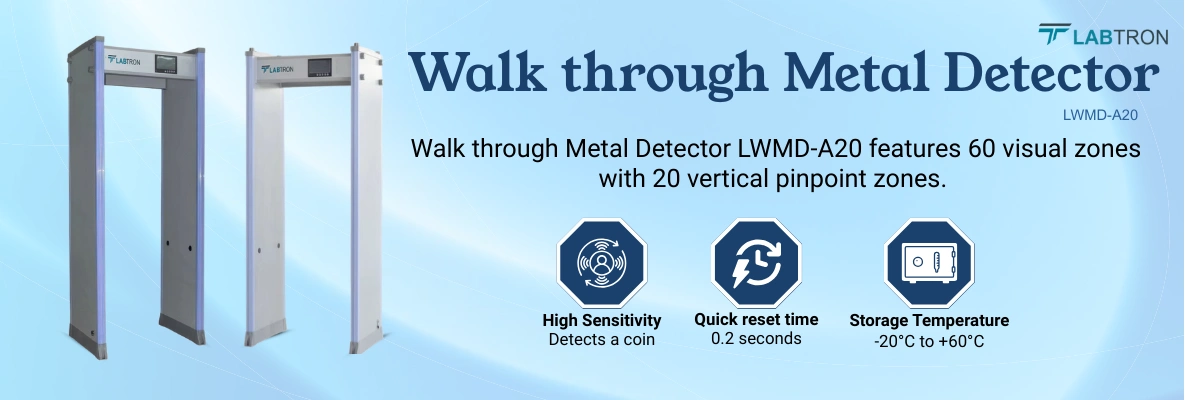 LABTRON

LABTRON

LABTRON

Walk through Metal Detector

LWMD-A20

Walk through Metal Detector LWMD-A20 features 60 visual zones with 20 vertical pinpoint zones.

High Sensitivity
Detects a coin

Quick reset time
0.2 seconds

Storage Temperature
-20°C to +60°C